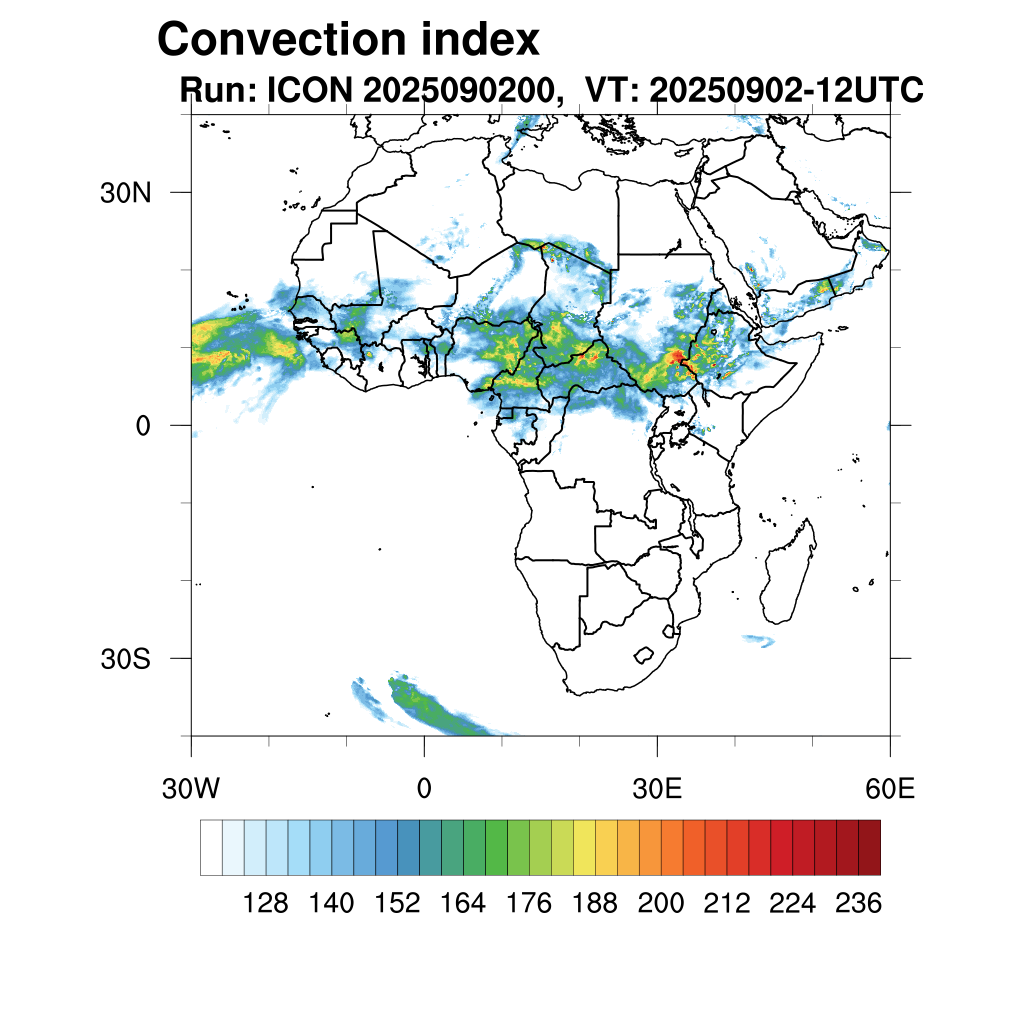 Convection index
Run: ICON 2025090200, VT: 20250902-12UTC

30N
0
30S

30W
0
30E
60E

128 140 152 164 176 188 200 212 224 236